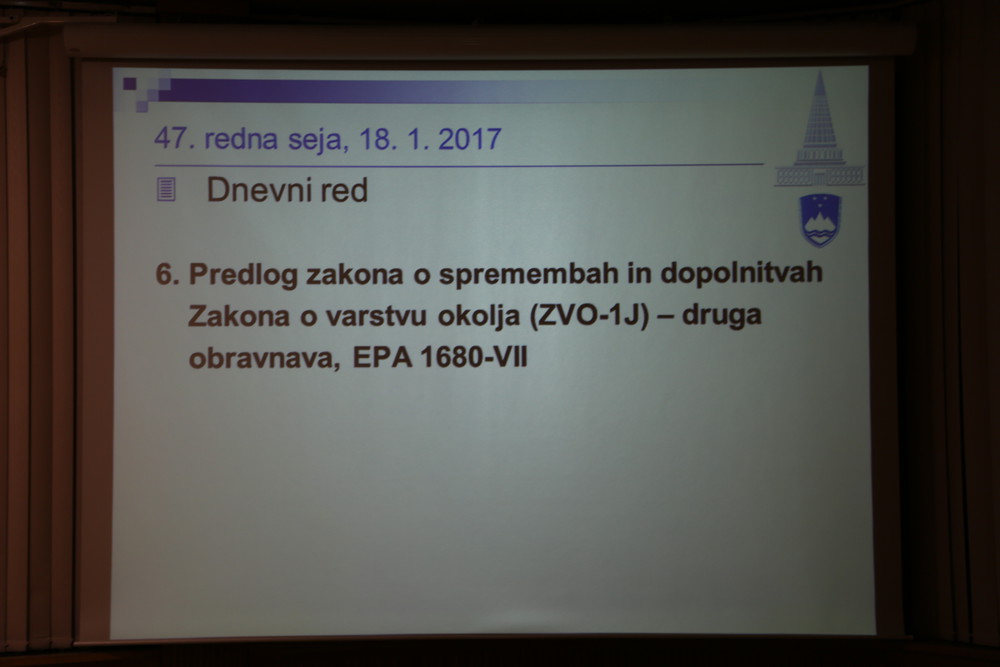 47. redna seja, 18. 1. 2017

Dnevni red

6. Predlog zakona o spremembah in dopolnitvah Zakona o varstvu okolja (ZVO-1J) – druga obravnava, EPA 1680-VII